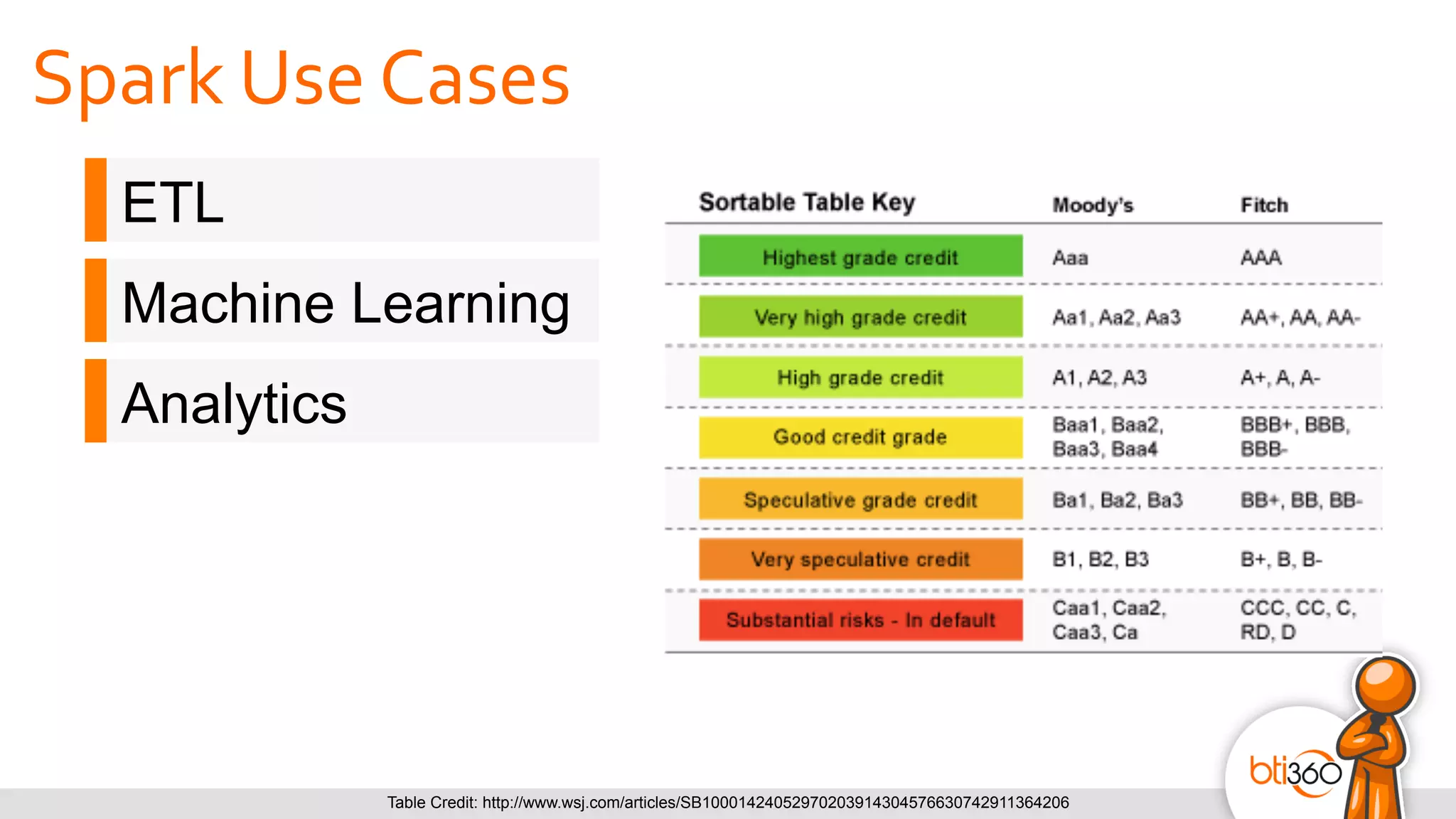 Spark Use Cases

ETL

Machine Learning

Analytics

| Sortable Table Key | Moody's | Fitch |
|---|---|---|
| Highest grade credit | Aaa | AAA |
| Very high grade credit | Aa1, Aa2, Aa3 | AA+, AA, AA- |
| High grade credit | A1, A2, A3 | A+, A, A- |
| Good credit grade | Baa1, Baa2, Baa3, Baa4 | BBB+, BBB, BBB- |
| Speculative grade credit | Ba1, Ba2, Ba3 | BB+, BB, BB- |
| Very speculative credit | B1, B2, B3 | B+, B, B- |
| Substantial risks - In default | Caa1, Caa2, Caa3, Ca | CCC, CC, C, RD, D |

bti360

Table Credit: http://www.wsj.com/articles/SB10001424052970203914304576630742911364206